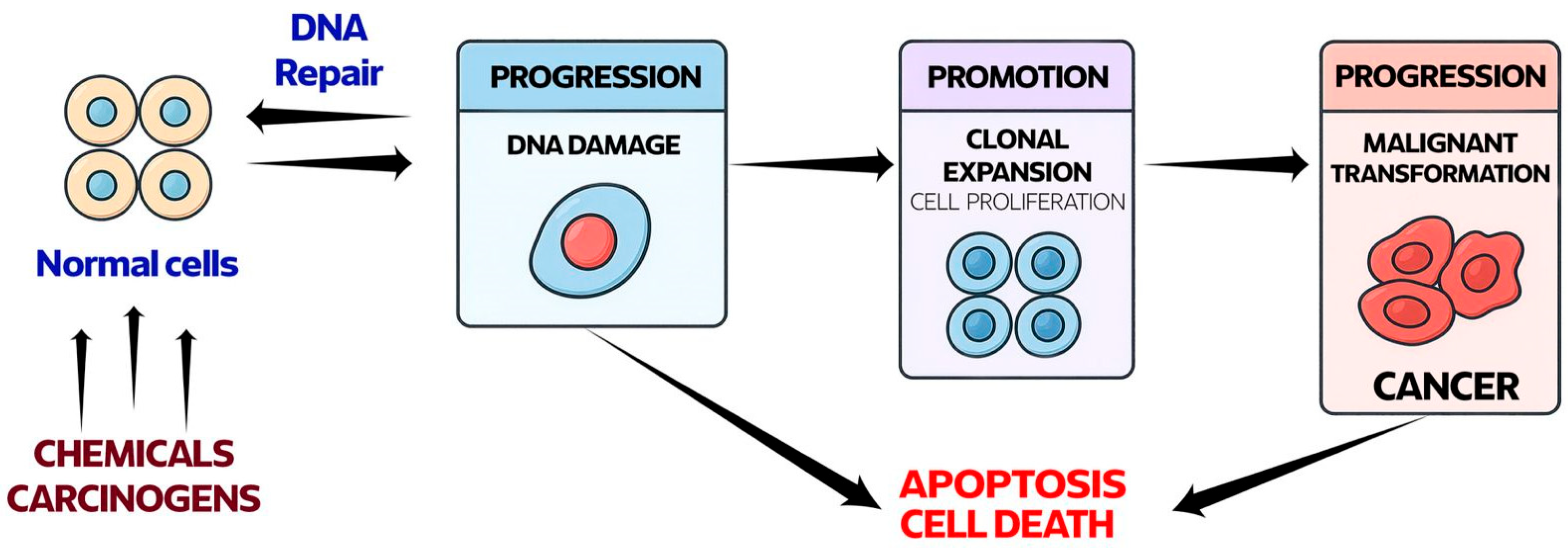 DNA Repair

Normal cells

CHEMICALS CARCINOGENS

PROGRESSION

DNA DAMAGE

PROMOTION

CLONAL EXPANSION
CELL PROLIFERATION

PROGRESSION

MALIGNANT TRANSFORMATION

CANCER

APOPTOSIS CELL DEATH